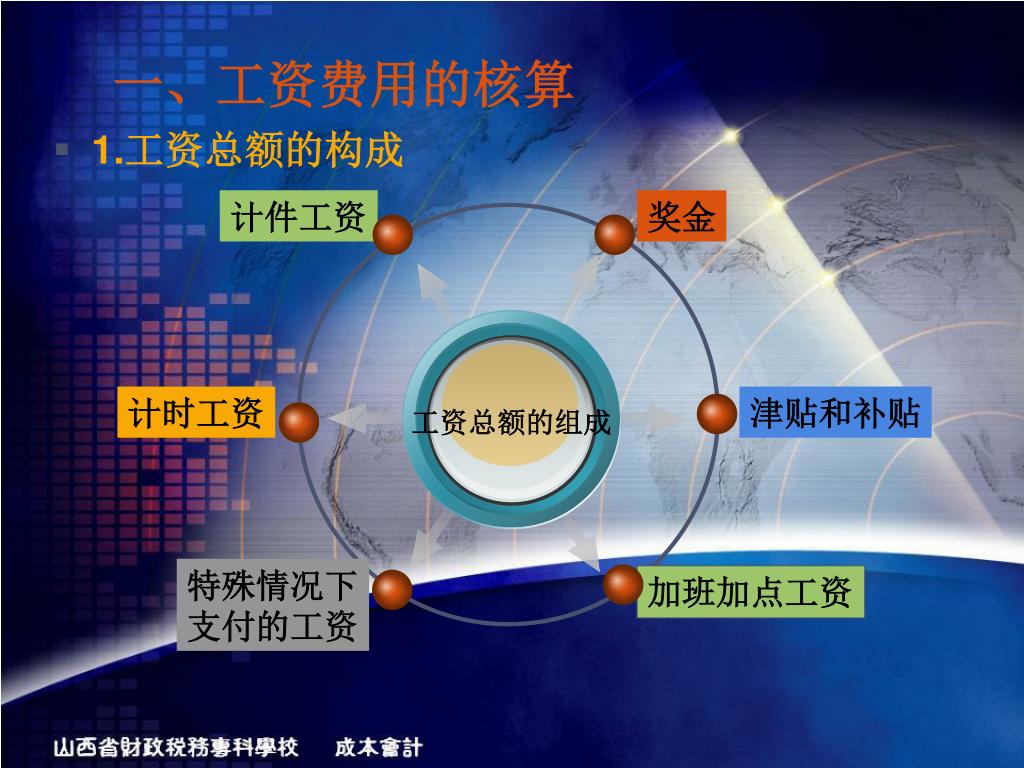 一、工资费用的核算

1.工资总额的构成

计件工资

奖金

计时工资

工资总额的组成

津贴和补贴

特殊情况下支付的工资

加班加点工资

山西省财政税務專科學校　成本會計